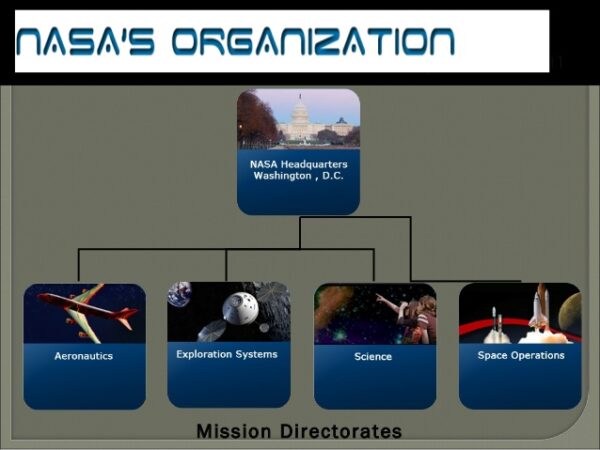 NASA'S ORGANIZATION

NASA Headquarters
Washington , D.C.

Aeronautics

Exploration Systems

Science

Space Operations

Mission Directorates